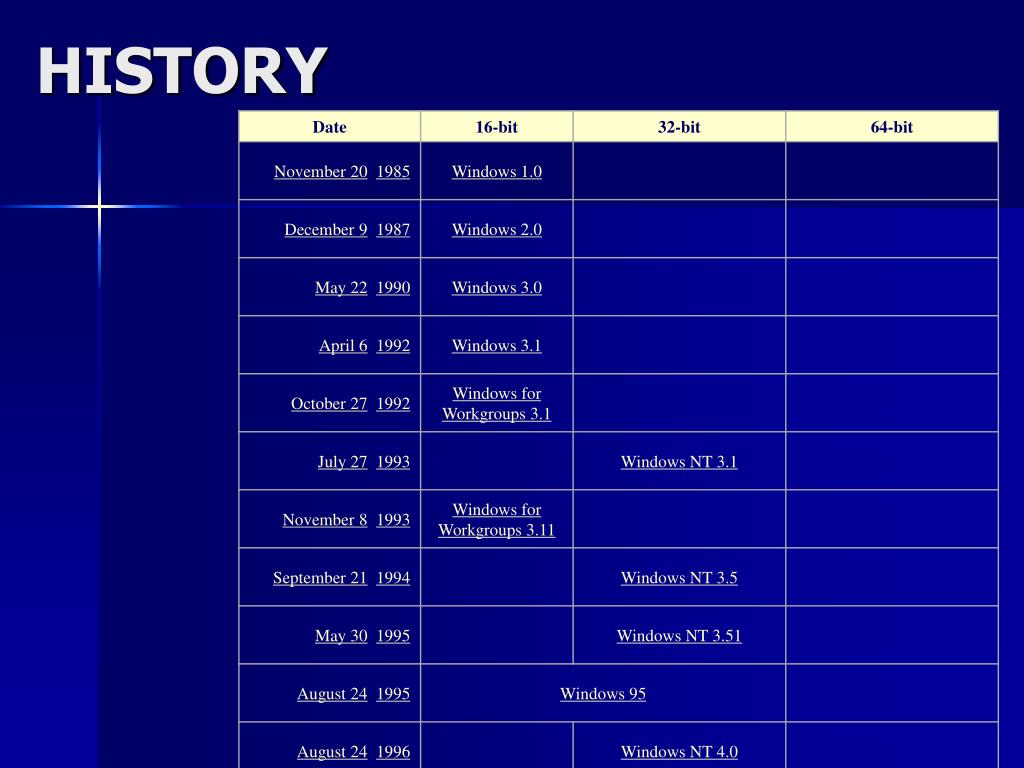 HISTORY

| Date | 16-bit | 32-bit | 64-bit |
|---|---|---|---|
| November 20 1985 | Windows 1.0 | | |
| December 9 1987 | Windows 2.0 | | |
| May 22 1990 | Windows 3.0 | | |
| April 6 1992 | Windows 3.1 | | |
| October 27 1992 | Windows for Workgroups 3.1 | | |
| July 27 1993 | | Windows NT 3.1 | |
| November 8 1993 | Windows for Workgroups 3.11 | | |
| September 21 1994 | | Windows NT 3.5 | |
| May 30 1995 | | Windows NT 3.51 | |
| August 24 1995 | Windows 95 | Windows 95 | |
| August 24 1996 | | Windows NT 4.0 | |